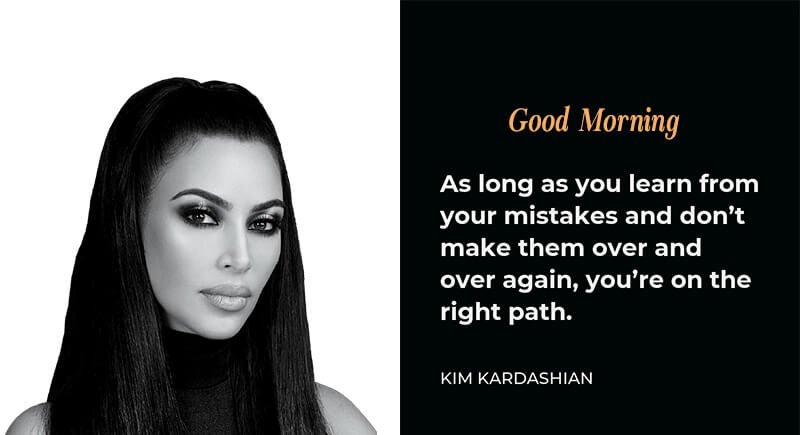 Good Morning

As long as you learn from your mistakes and don’t make them over and over again, you’re on the right path.

KIM KARDASHIAN